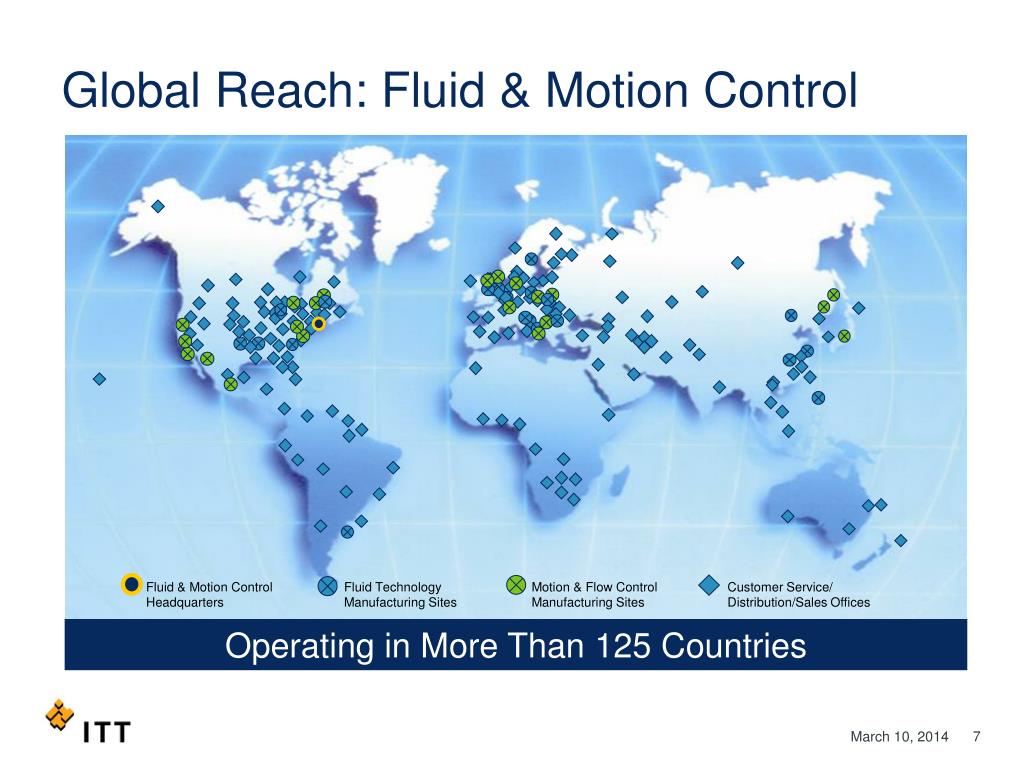 Global Reach: Fluid & Motion Control

Fluid & Motion Control Headquarters

Fluid Technology Manufacturing Sites

Motion & Flow Control Manufacturing Sites

Customer Service/ Distribution/Sales Offices

Operating in More Than 125 Countries

ITT

March 10, 2014 7